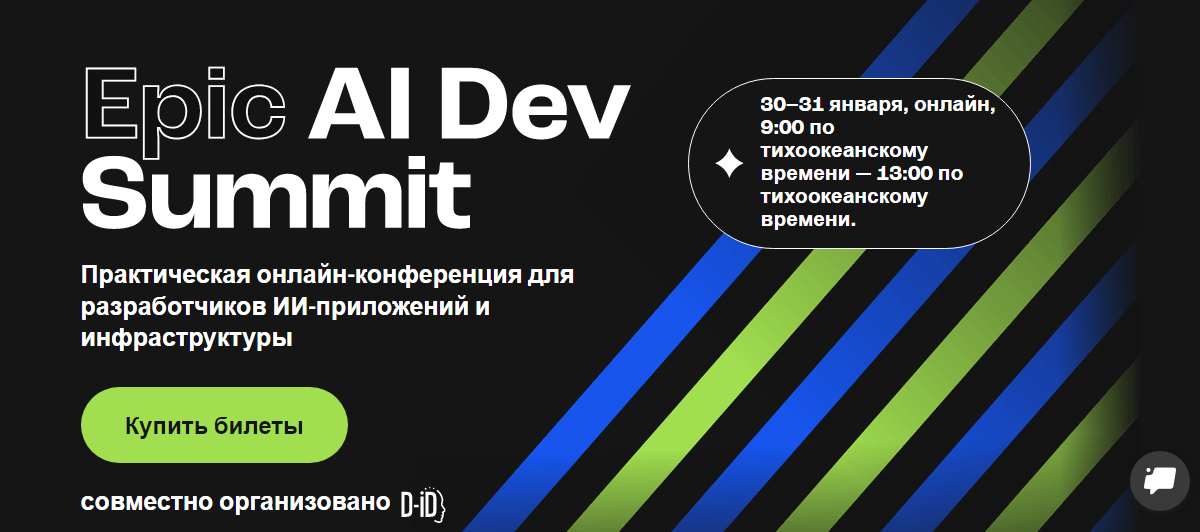 Epic AI Dev Summit

30–31 января, онлайн, 9:00 по тихоокеанскому времени — 13:00 по тихоокеанскому времени.

Практическая онлайн-конференция для разработчиков ИИ-приложений и инфраструктуры

Купить билеты

совместно организовано D-iD